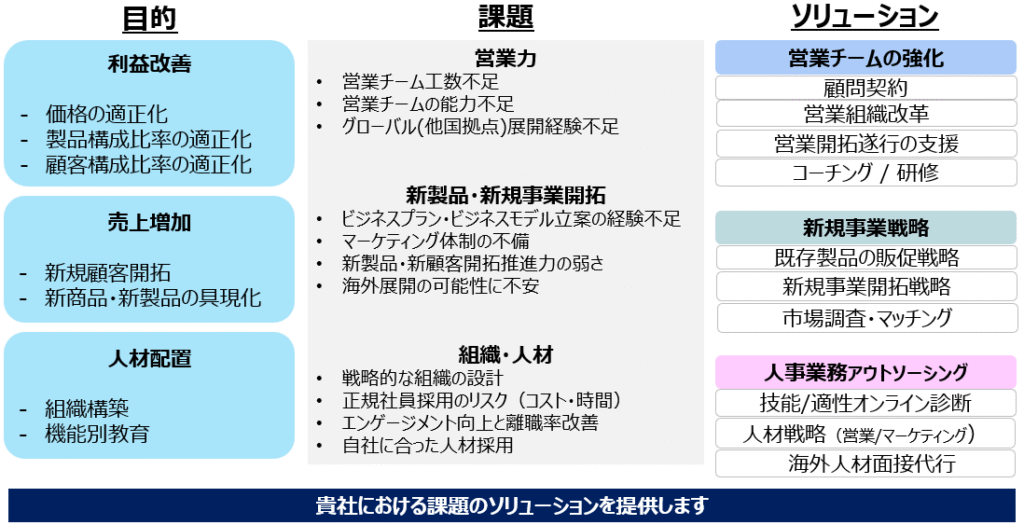 目的

利益改善

- 価格の適正化
- 製品構成比率の適正化
- 顧客構成比率の適正化

売上増加

- 新規顧客開拓
- 新商品・新製品の具現化

人材配置

- 組織構築
- 機能別教育

課題

営業力
• 営業チーム工数不足
• 営業チームの能力不足
• グローバル(他国拠点)展開経験不足

新製品・新規事業開拓
• ビジネスプラン・ビジネスモデル立案の経験不足
• マーケティング体制の不備
• 新製品・新顧客開拓推進力の弱さ
• 海外展開の可能性に不安

組織・人材
• 戦略的な組織の設計
• 正規社員採用のリスク（コスト・時間）
• エンゲージメント向上と離職率改善
• 自社に合った人材採用

ソリューション

営業チームの強化
顧問契約
営業組織改革
営業開拓遂行の支援
コーチング / 研修

新規事業戦略
既存製品の販促戦略
新規事業開拓戦略
市場調査・マッチング

人事業務アウトソーシング
技能/適性オンライン診断
人材戦略（営業/マーケティング）
海外人材面接代行

貴社における課題のソリューションを提供します